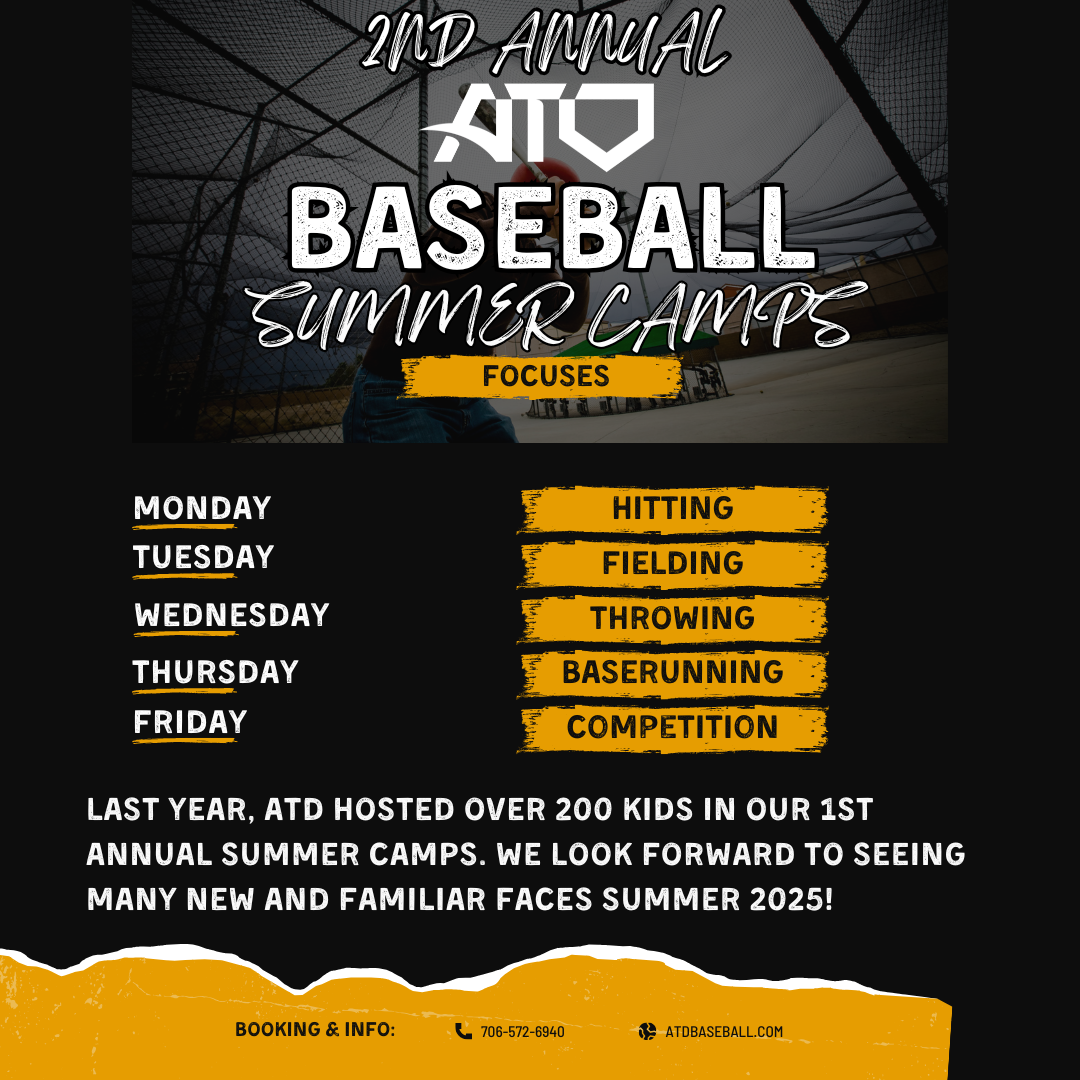 2ND ANNUAL
ATD
BASEBALL
SUMMER CAMPS
FOCUSES

| | |
|---|---|
| MONDAY | HITTING |
| TUESDAY | FIELDING |
| WEDNESDAY | THROWING |
| THURSDAY | BASERUNNING |
| FRIDAY | COMPETITION |

LAST YEAR, ATD HOSTED OVER 200 KIDS IN OUR 1ST ANNUAL SUMMER CAMPS. WE LOOK FORWARD TO SEEING MANY NEW AND FAMILIAR FACES SUMMER 2025!

BOOKING & INFO: 706-572-6940 ATDBASEBALL.COM